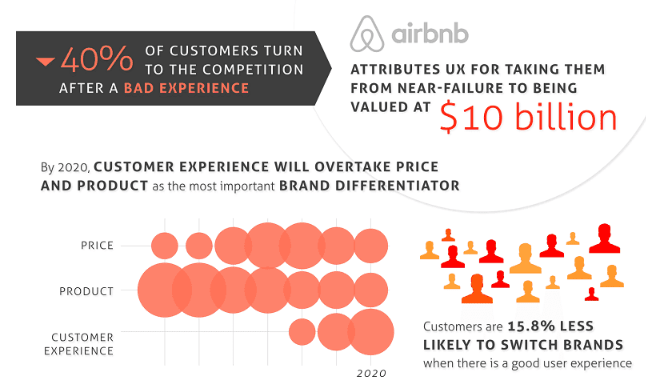 40% OF CUSTOMERS TURN TO THE COMPETITION AFTER A BAD EXPERIENCE

airbnb

ATTRIBUTES UX FOR TAKING THEM FROM NEAR-FAILURE TO BEING VALUED AT $10 billion

By 2020, CUSTOMER EXPERIENCE WILL OVERTAKE PRICE AND PRODUCT as the most important BRAND DIFFERENTIATOR

PRICE

PRODUCT

CUSTOMER EXPERIENCE

2020

Customers are 15.8% LESS LIKELY TO SWITCH BRANDS when there is a good user experience